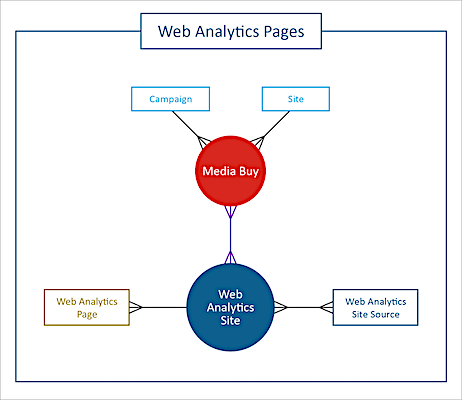 Web Analytics Pages

Campaign

Site

Media Buy

Web Analytics Page

Web Analytics Site

Web Analytics Site Source